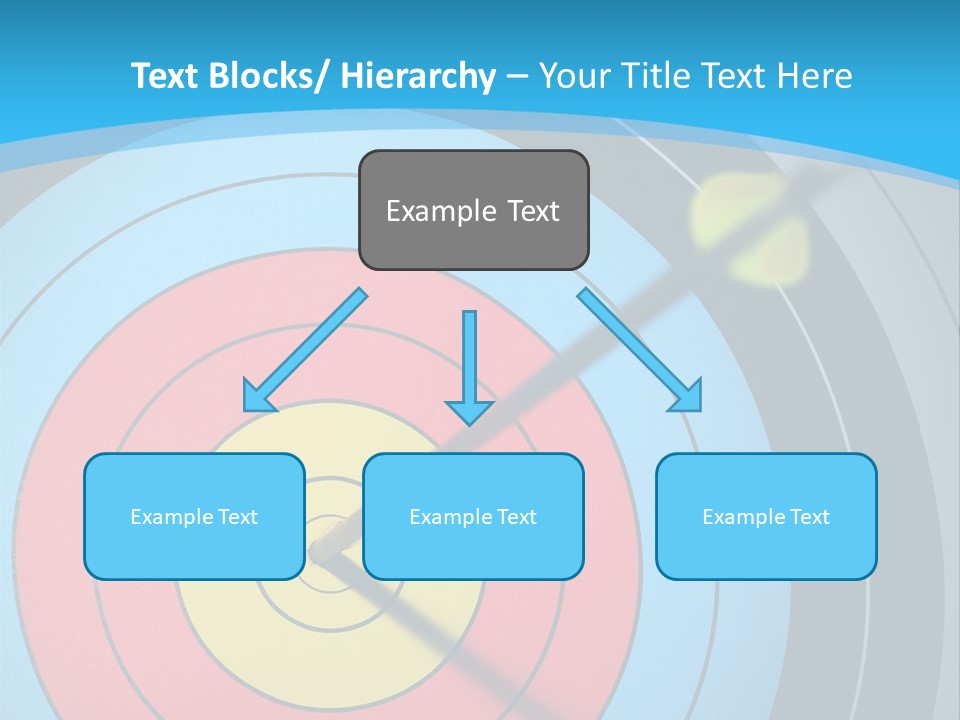 Text Blocks/ Hierarchy – Your Title Text Here

Example Text

Example Text

Example Text

Example Text